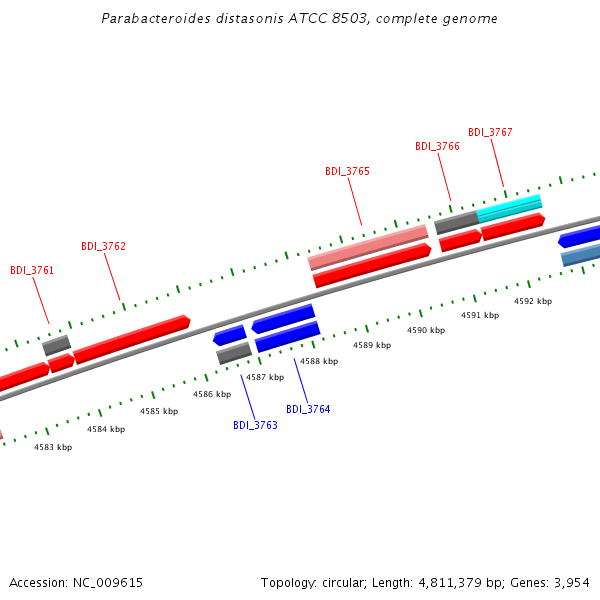 Parabacteroides distasonis ATCC 8503, complete genome

BDI_3767
BDI_3766
BDI_3765
BDI_3762
BDI_3761

4592 kbp
4591 kbp
4590 kbp
4589 kbp
4588 kbp
4587 kbp
4586 kbp
4585 kbp
4584 kbp
4583 kbp

BDI_3764
BDI_3763

Accession: NC_009615

Topology: circular; Length: 4,811,379 bp; Genes: 3,954